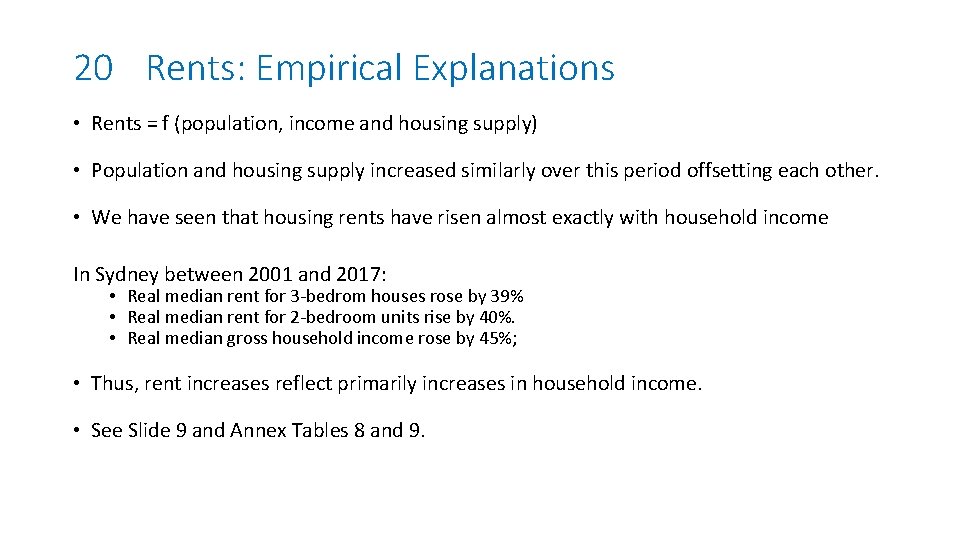 20 Rents: Empirical Explanations

• Rents = f (population, income and housing supply)

• Population and housing supply increased similarly over this period offsetting each other.

• We have seen that housing rents have risen almost exactly with household income

In Sydney between 2001 and 2017:
• Real median rent for 3-bedrom houses rose by 39%
• Real median rent for 2-bedroom units rise by 40%.
• Real median gross household income rose by 45%;

• Thus, rent increases reflect primarily increases in household income.

• See Slide 9 and Annex Tables 8 and 9.